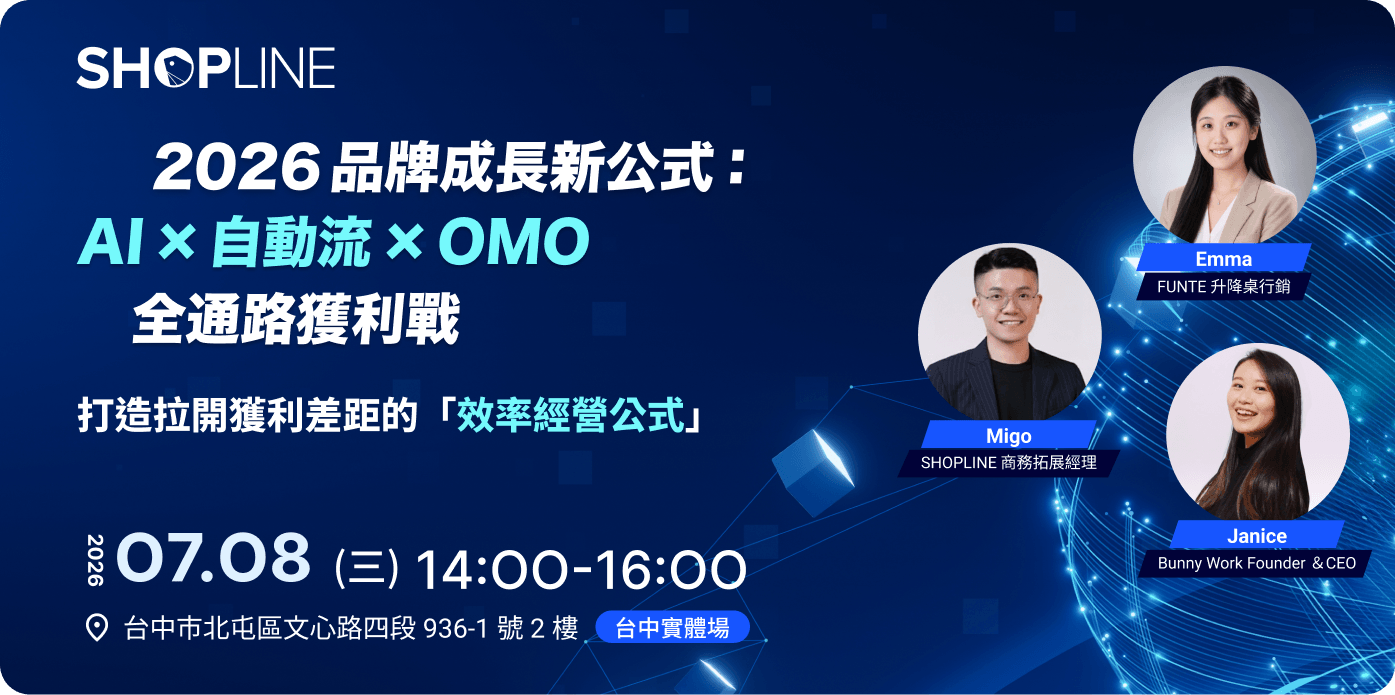 SHOPLINE

2026 品牌成長新公式：
AI × 自動流 × OMO
全通路獲利戰

打造拉開獲利差距的「效率經營公式」

2026 07.08 (三) 14:00-16:00

台中市北屯區文心路四段 936-1 號 2 樓 台中實體場

Emma
FUNTE 升降桌行銷

Migo
SHOPLINE 商務拓展經理

Janice
Bunny Work Founder ＆CEO